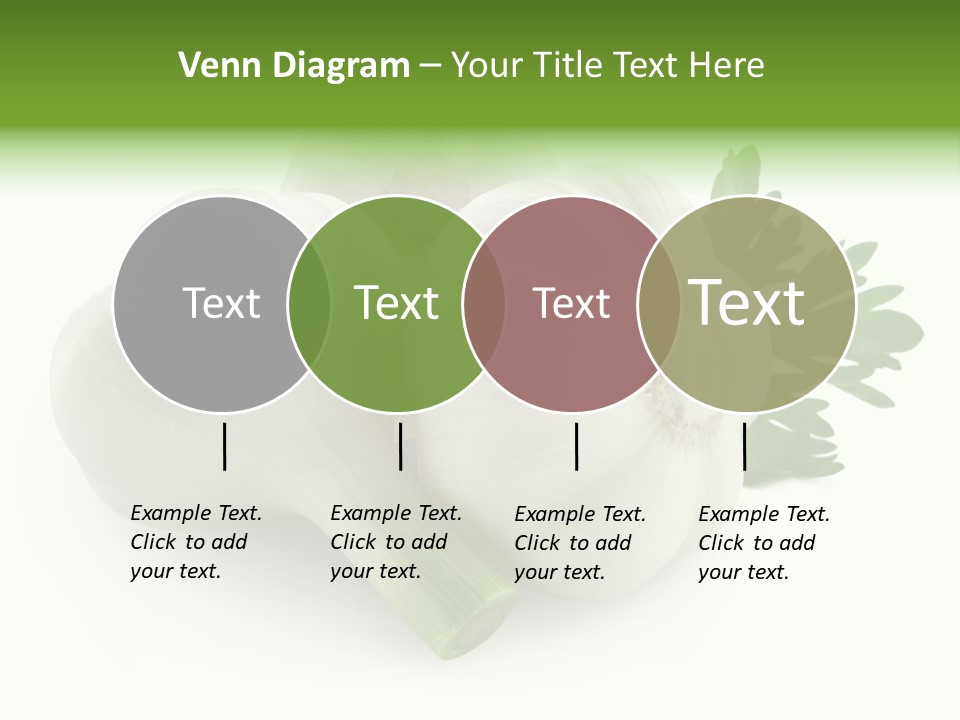 Venn Diagram – Your Title Text Here

Text

Text

Text

Text

Example Text. Click to add your text.

Example Text. Click to add your text.

Example Text. Click to add your text.

Example Text. Click to add your text.